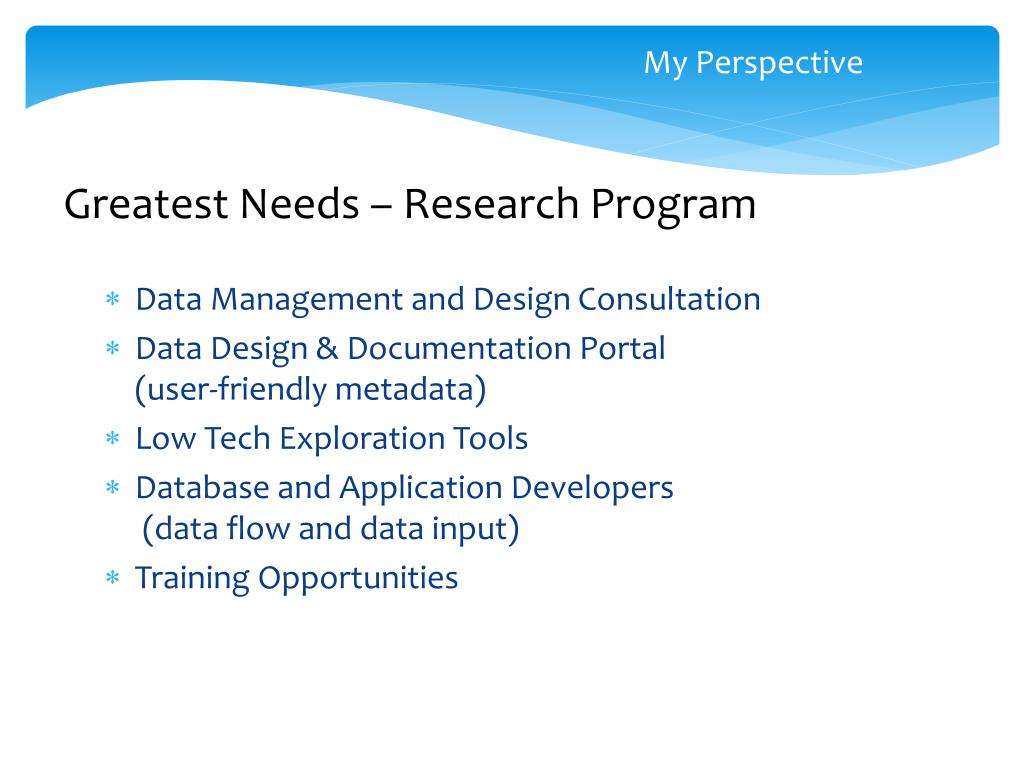 My Perspective

Greatest Needs – Research Program

* Data Management and Design Consultation
* Data Design & Documentation Portal (user-friendly metadata)
* Low Tech Exploration Tools
* Database and Application Developers (data flow and data input)
* Training Opportunities